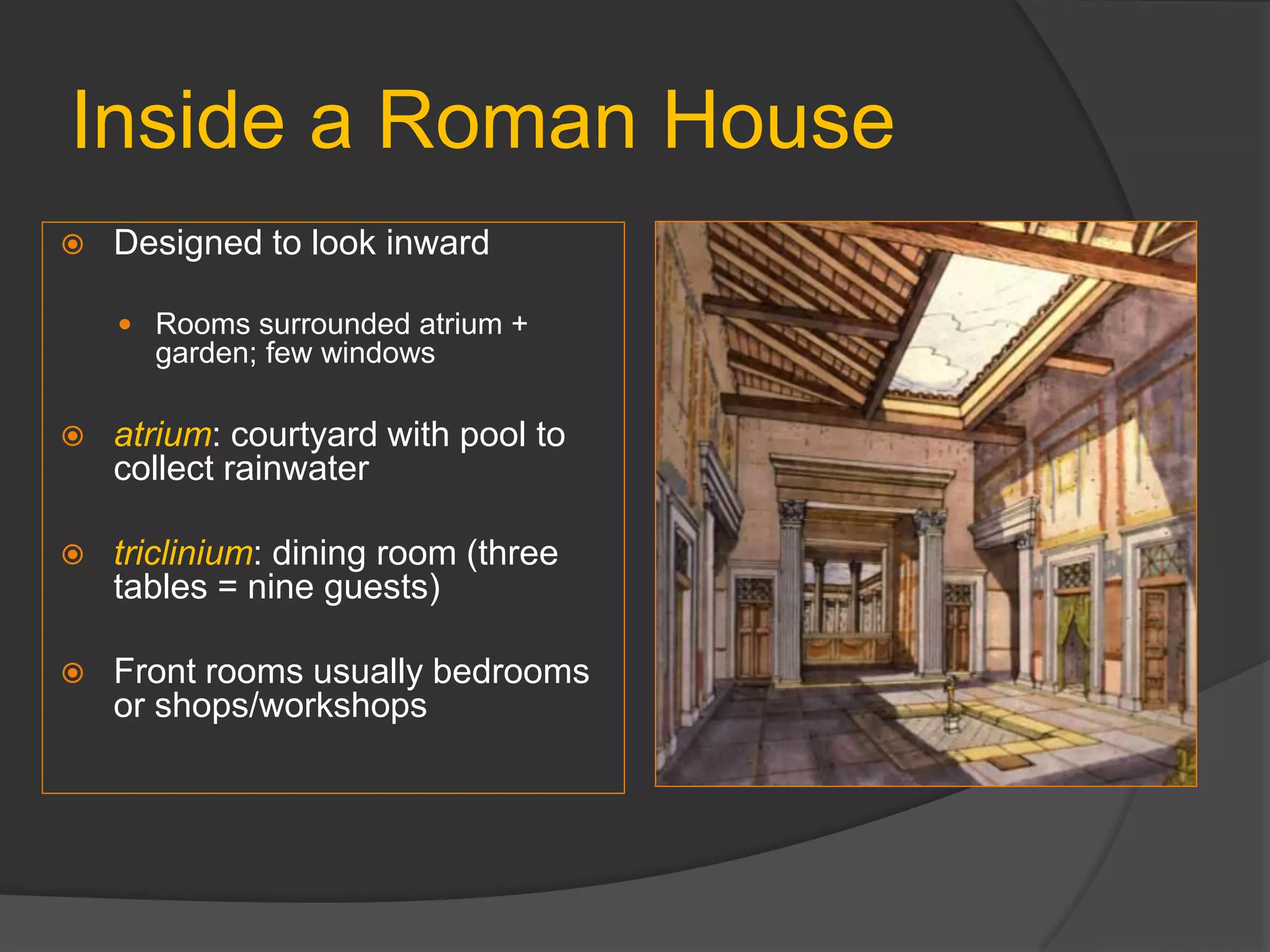 Inside a Roman House

Designed to look inward

Rooms surrounded atrium + garden; few windows

atrium: courtyard with pool to collect rainwater

triclinium: dining room (three tables = nine guests)

Front rooms usually bedrooms or shops/workshops